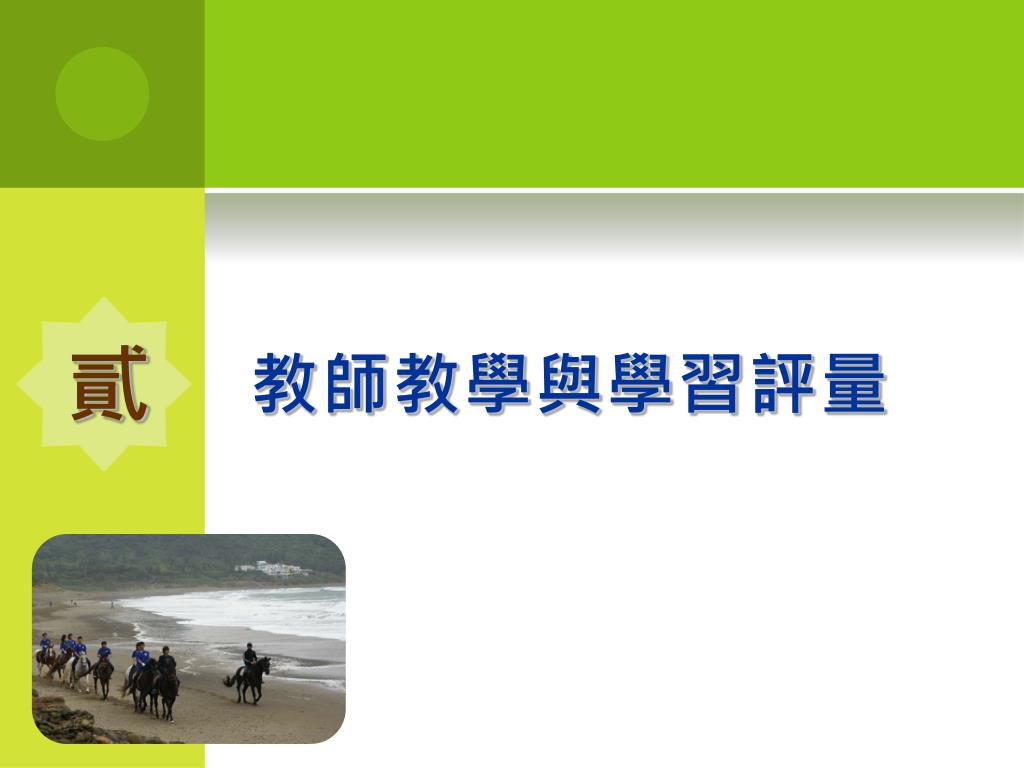 貳

教師教學與學習評量